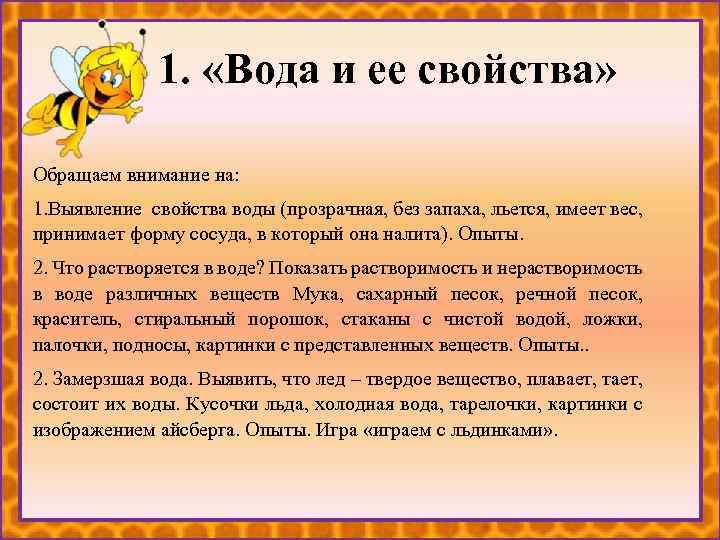 1. «Вода и ее свойства»

Обращаем внимание на:

1.Выявление свойства воды (прозрачная, без запаха, льется, имеет вес, принимает форму сосуда, в который она налита). Опыты.

2. Что растворяется в воде? Показать растворимость и нерастворимость в воде различных веществ Мука, сахарный песок, речной песок, краситель, стиральный порошок, стаканы с чистой водой, ложки, палочки, подносы, картинки с представленных веществ. Опыты..

2. Замерзшая вода. Выявить, что лед – твердое вещество, плавает, тает, состоит их воды. Кусочки льда, холодная вода, тарелочки, картинки с изображением айсберга. Опыты. Игра «играем с льдинками».